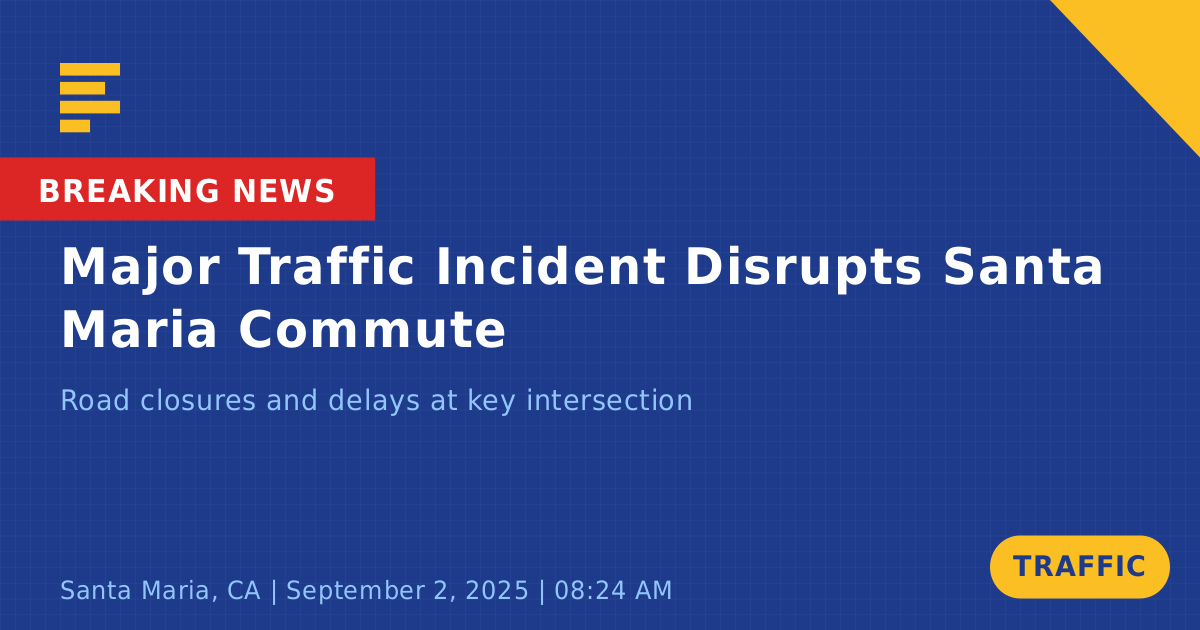 BREAKING NEWS

Major Traffic Incident Disrupts Santa Maria Commute

Road closures and delays at key intersection

Santa Maria, CA | September 2, 2025 | 08:24 AM

TRAFFIC